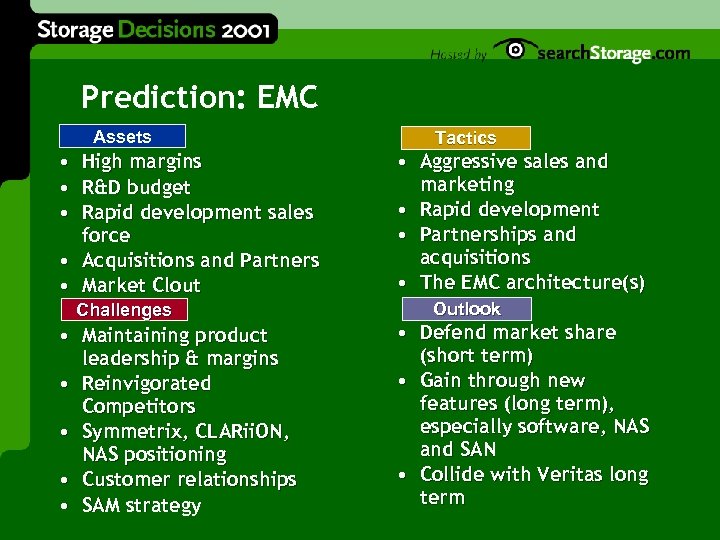 Storage Decisions 2001

Hosted by searchStorage.com

Prediction: EMC

Assets
• High margins
• R&D budget
• Rapid development sales force
• Acquisitions and Partners
• Market Clout

Challenges
• Maintaining product leadership & margins
• Reinvigorated Competitors
• Symmetrix, CLARiiON, NAS positioning
• Customer relationships
• SAM strategy

Tactics
• Aggressive sales and marketing
• Rapid development
• Partnerships and acquisitions
• The EMC architecture(s)

Outlook
• Defend market share (short term)
• Gain through new features (long term), especially software, NAS and SAN
• Collide with Veritas long term